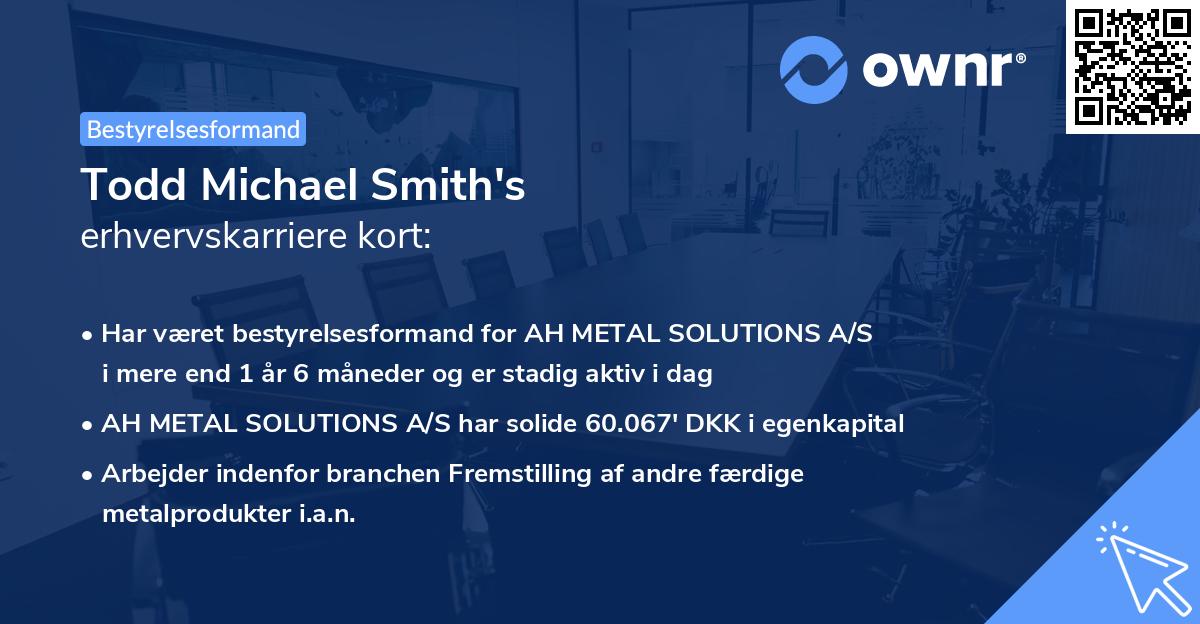 ownr®

Bestyrelsesformand

Todd Michael Smith's
erhvervskarriere kort:

• Har været bestyrelsesformand for AH METAL SOLUTIONS A/S i mere end 1 år 6 måneder og er stadig aktiv i dag
• AH METAL SOLUTIONS A/S har solide 60.067' DKK i egenkapital
• Arbejder indenfor branchen Fremstilling af andre færdige metalprodukter i.a.n.